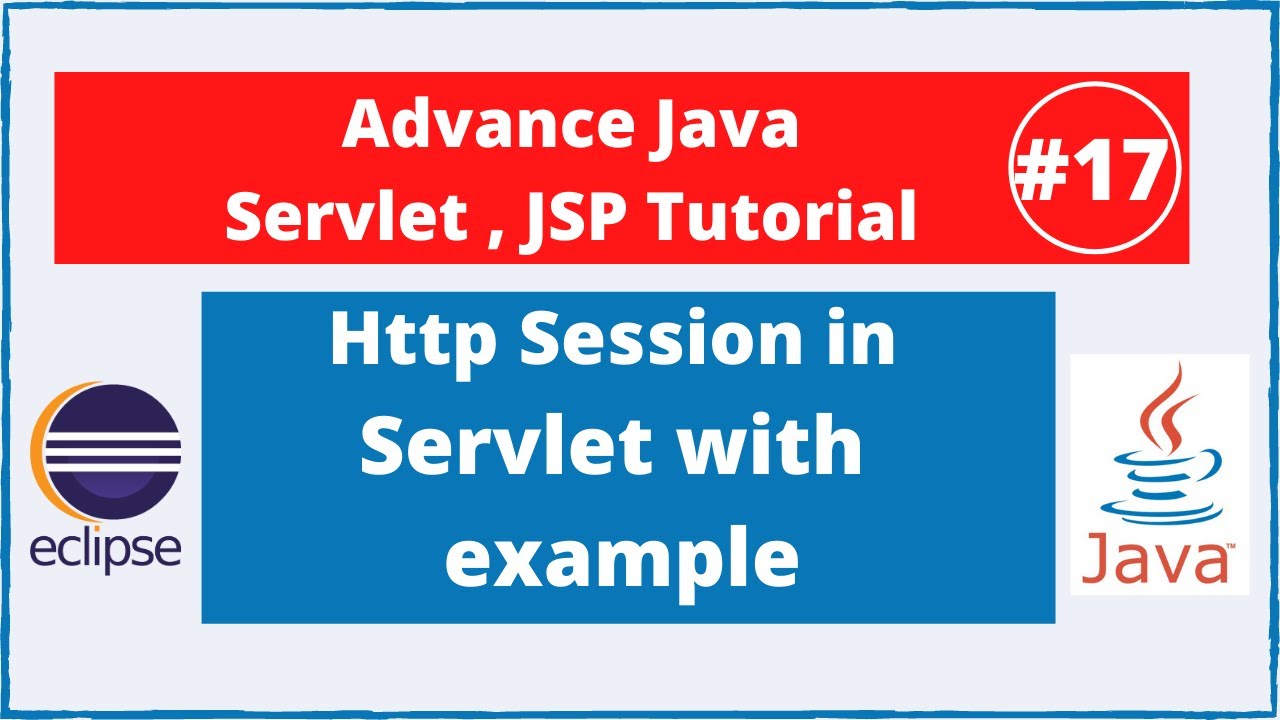 Advance Java
Servlet , JSP Tutorial

#17

Http Session in Servlet with example

eclipse

Java™